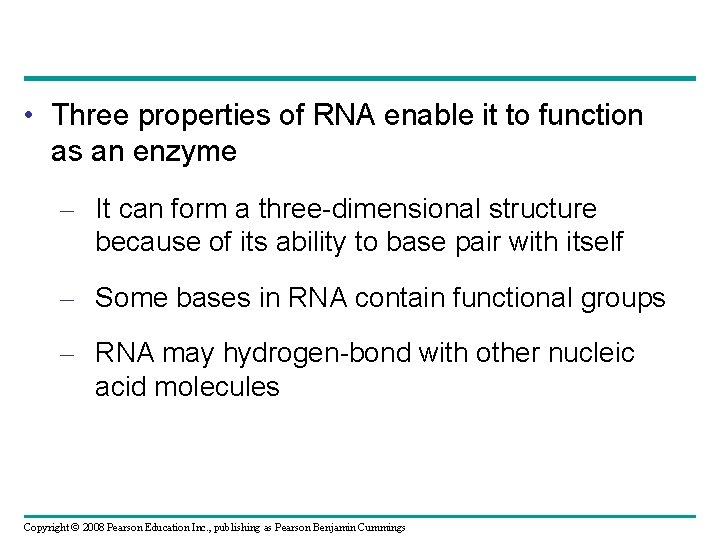 • Three properties of RNA enable it to function as an enzyme

– It can form a three-dimensional structure because of its ability to base pair with itself

– Some bases in RNA contain functional groups

– RNA may hydrogen-bond with other nucleic acid molecules

Copyright © 2008 Pearson Education Inc., publishing as Pearson Benjamin Cummings